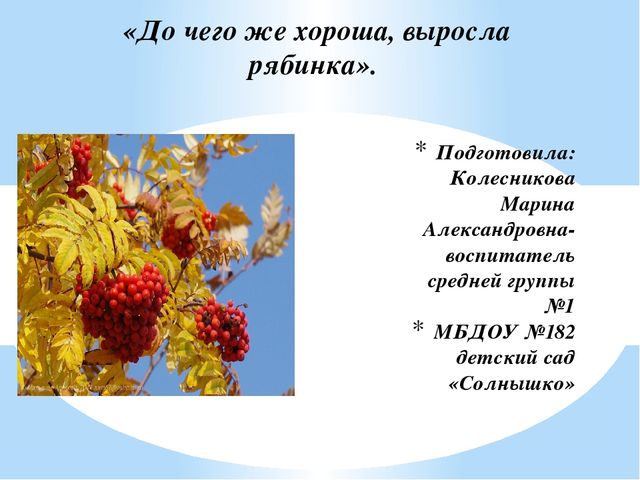 «До чего же хороша, выросла рябинка».

* Подготовила: Колесникова Марина Александровна- воспитатель средней группы №1

* МБДОУ №182 детский сад «Солнышко»